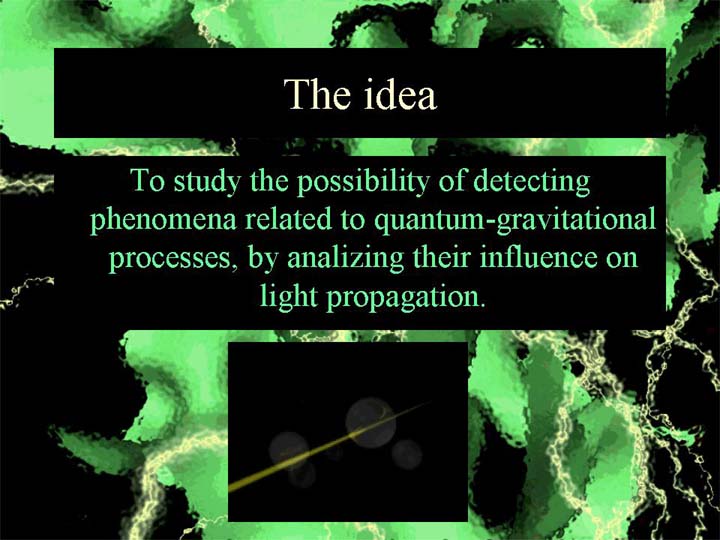 The idea

To study the possibility of detecting phenomena related to quantum-gravitational processes, by analizing their influence on light propagation.